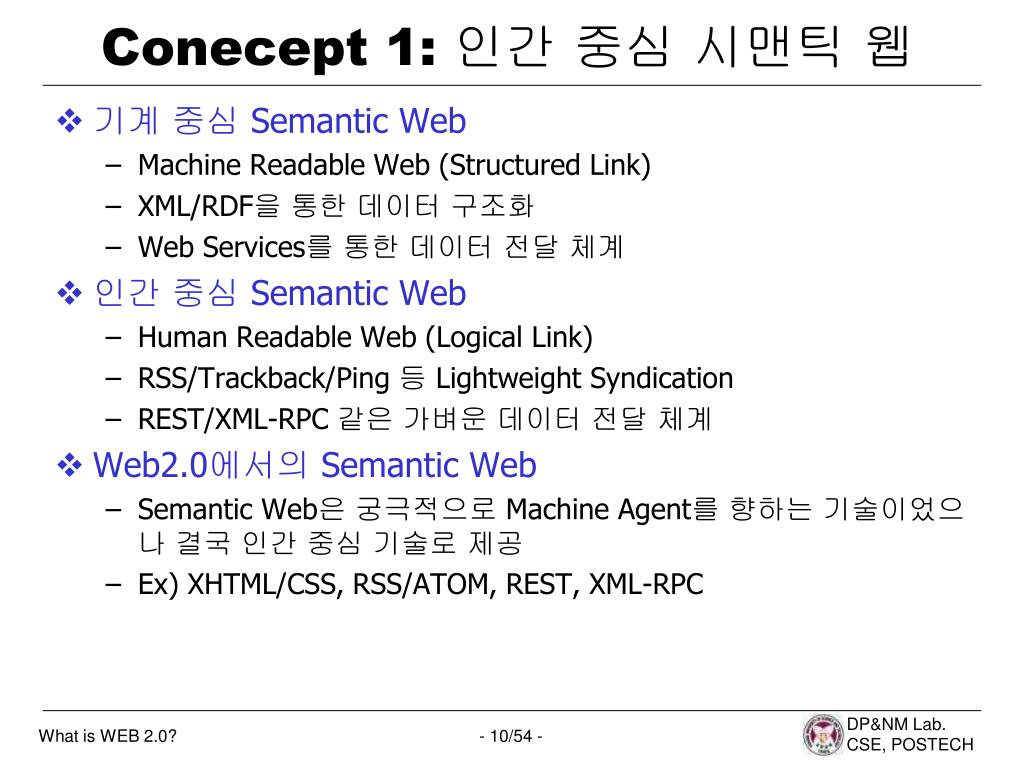 Conecept 1: 인간 중심 시맨틱 웹

❖ 기계 중심 Semantic Web
– Machine Readable Web (Structured Link)
– XML/RDF을 통한 데이터 구조화
– Web Services를 통한 데이터 전달 체계

❖ 인간 중심 Semantic Web
– Human Readable Web (Logical Link)
– RSS/Trackback/Ping 등 Lightweight Syndication
– REST/XML-RPC 같은 가벼운 데이터 전달 체계

❖ Web2.0에서의 Semantic Web
– Semantic Web은 궁극적으로 Machine Agent를 향하는 기술이었으나 결국 인간 중심 기술로 제공
– Ex) XHTML/CSS, RSS/ATOM, REST, XML-RPC

What is WEB 2.0?

- 10/54 -

DP&NM Lab.
CSE, POSTECH